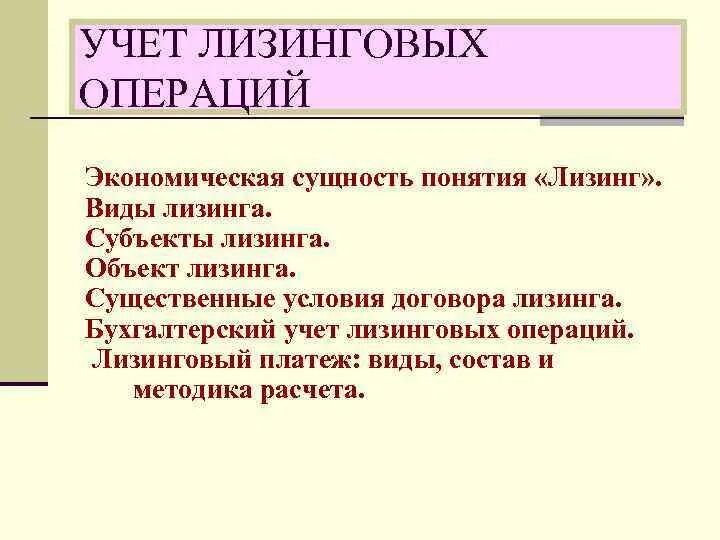 УЧЕТ ЛИЗИНГОВЫХ ОПЕРАЦИЙ

Экономическая сущность понятия «Лизинг».
Виды лизинга.
Субъекты лизинга.
Объект лизинга.
Существенные условия договора лизинга.
Бухгалтерский учет лизинговых операций.
Лизинговый платеж: виды, состав и методика расчета.